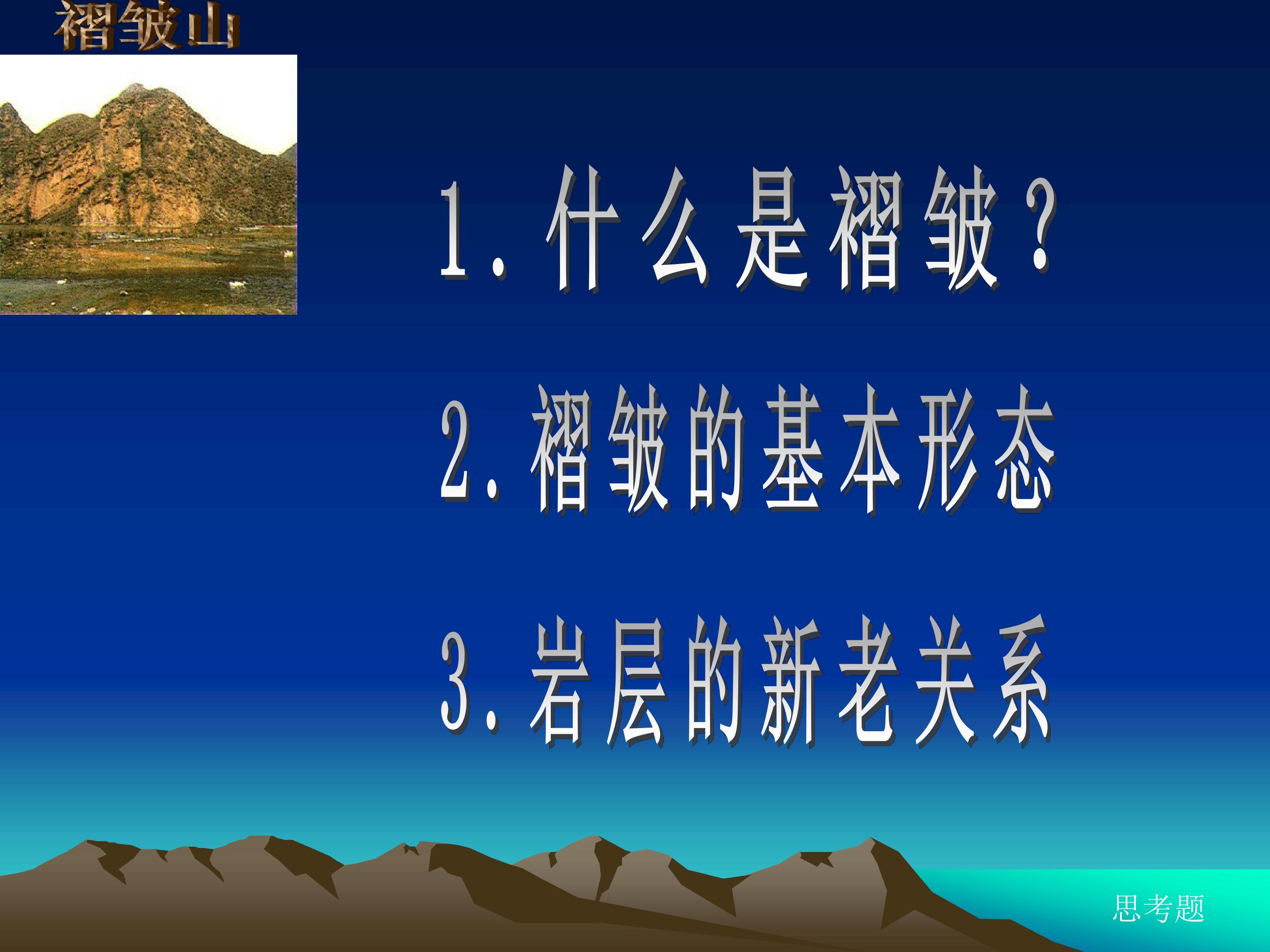 褶皱山

1. 什么是褶皱？

2. 褶皱的基本形态

3. 岩层的新老关系

思考题